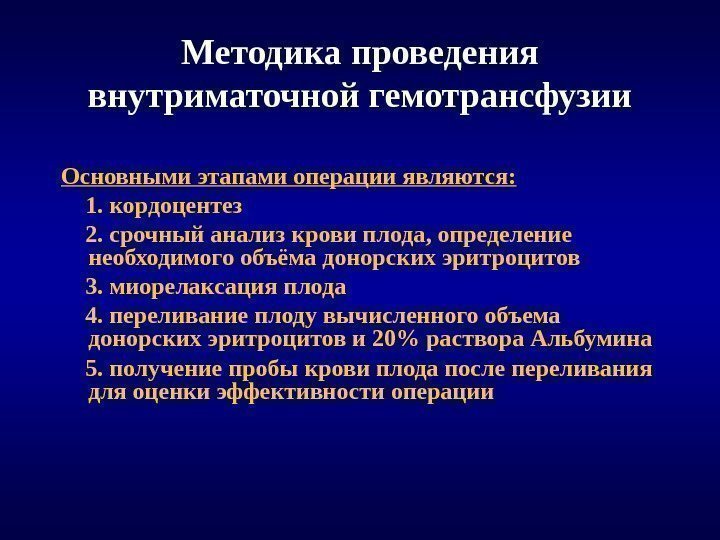 Методика проведения внутриматочной гемотрансфузии

Основными этапами операции являются:

1. кордоцентез

2. срочный анализ крови плода, определение необходимого объёма донорских эритроцитов

3. миорелаксация плода

4. переливание плоду вычисленного объема донорских эритроцитов и 20% раствора Альбумина

5. получение пробы крови плода после переливания для оценки эффективности операции